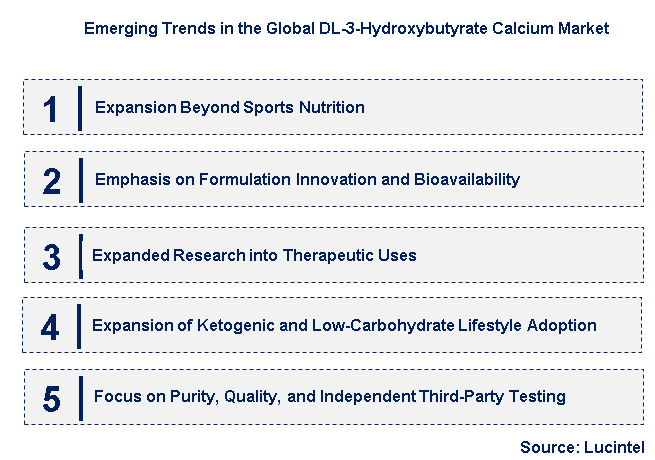 Emerging Trends in the Global DL-3-Hydroxybutyrate Calcium Market

1 Expansion Beyond Sports Nutrition

2 Emphasis on Formulation Innovation and Bioavailability

3 Expanded Research into Therapeutic Uses

4 Expansion of Ketogenic and Low-Carbohydrate Lifestyle Adoption

5 Focus on Purity, Quality, and Independent Third-Party Testing

Source: Lucintel